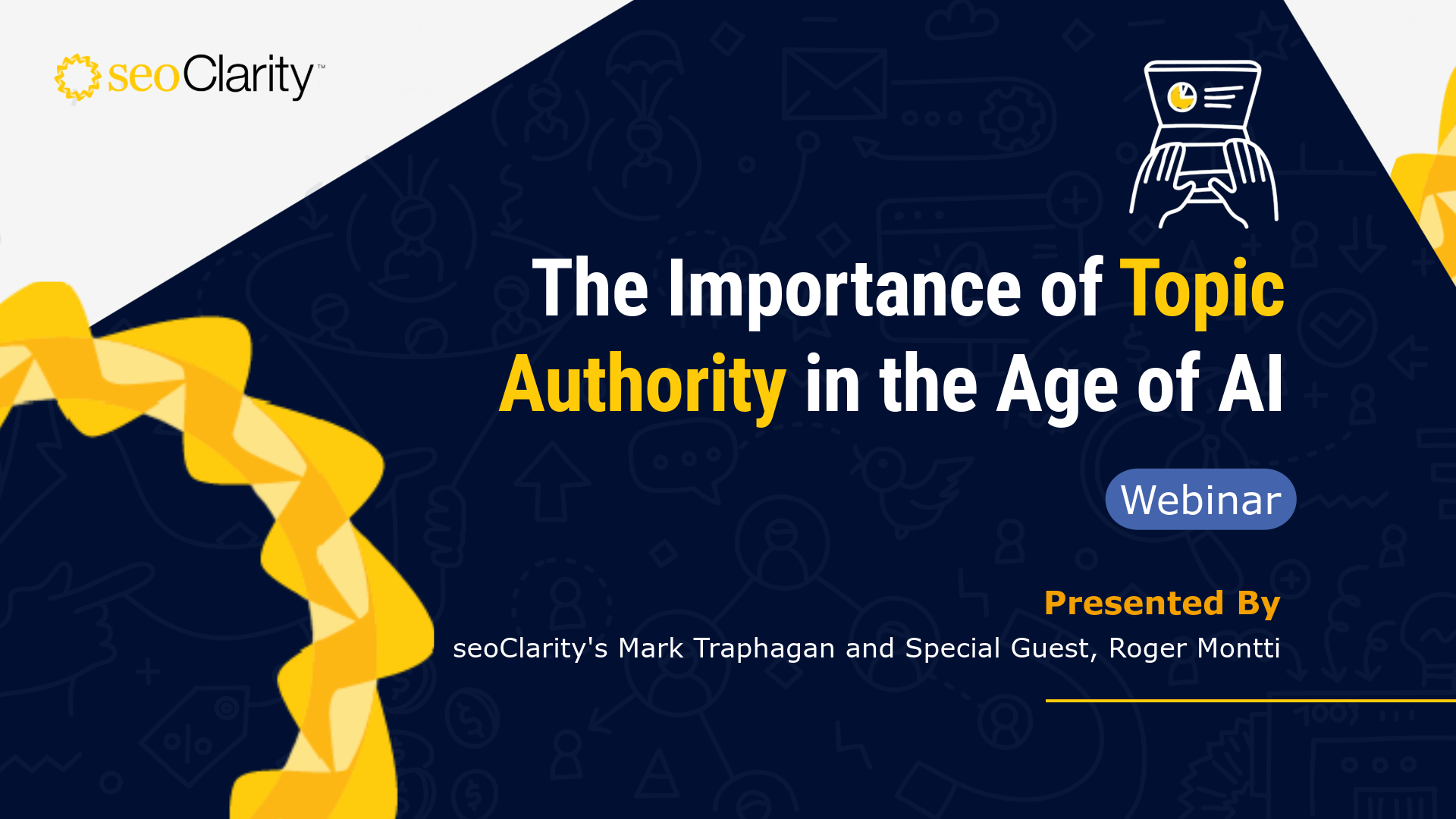 seoClarity™

The Importance of Topic Authority in the Age of AI

Webinar

Presented By

seoClarity's Mark Traphagan and Special Guest, Roger Montti